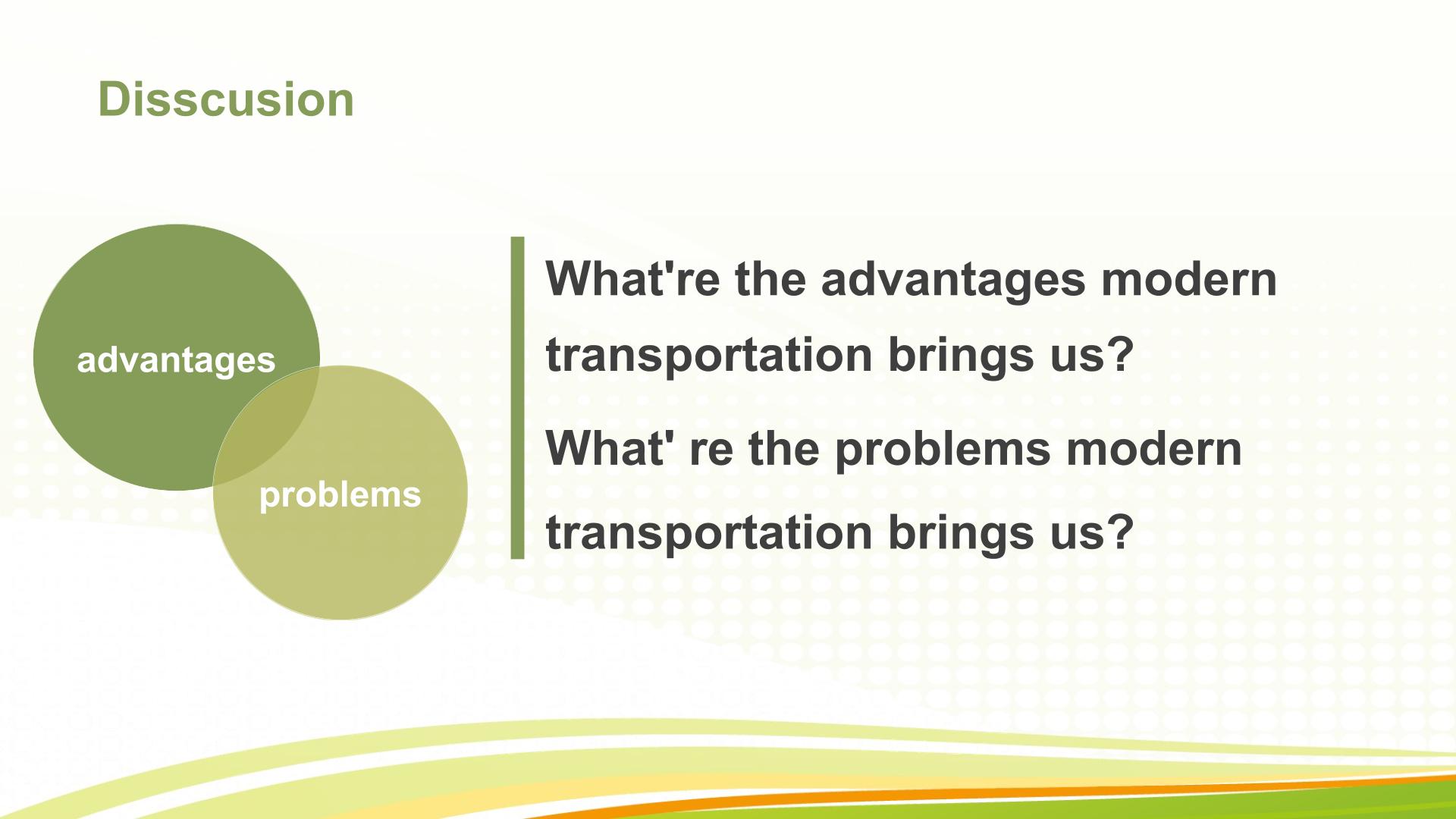 Disscusion

advantages

problems

What're the advantages modern transportation brings us?

What' re the problems modern transportation brings us?